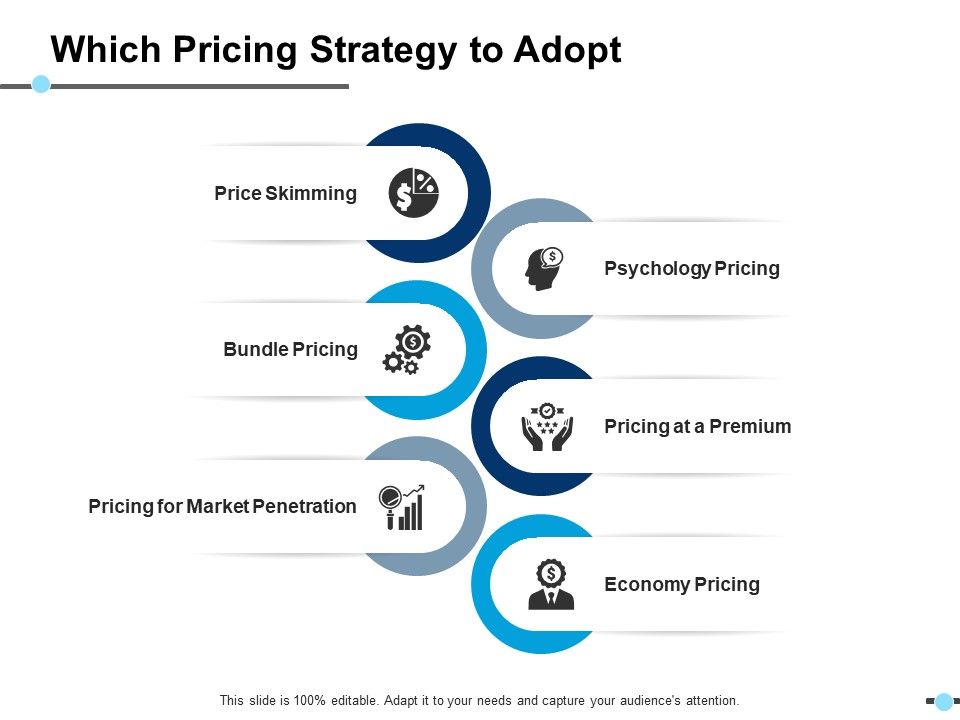 Which Pricing Strategy to Adopt

Price Skimming

Psychology Pricing

Bundle Pricing

Pricing at a Premium

Pricing for Market Penetration

Economy Pricing

This slide is 100% editable. Adapt it to your needs and capture your audience's attention.